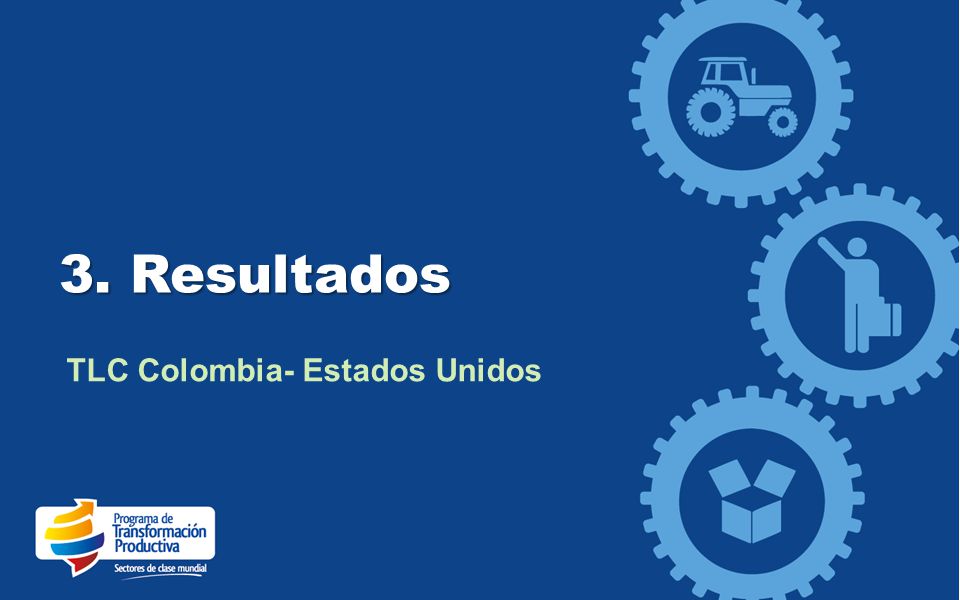 3. Resultados

TLC Colombia- Estados Unidos

Programa de Transformación Productiva
Sectores de clase mundial